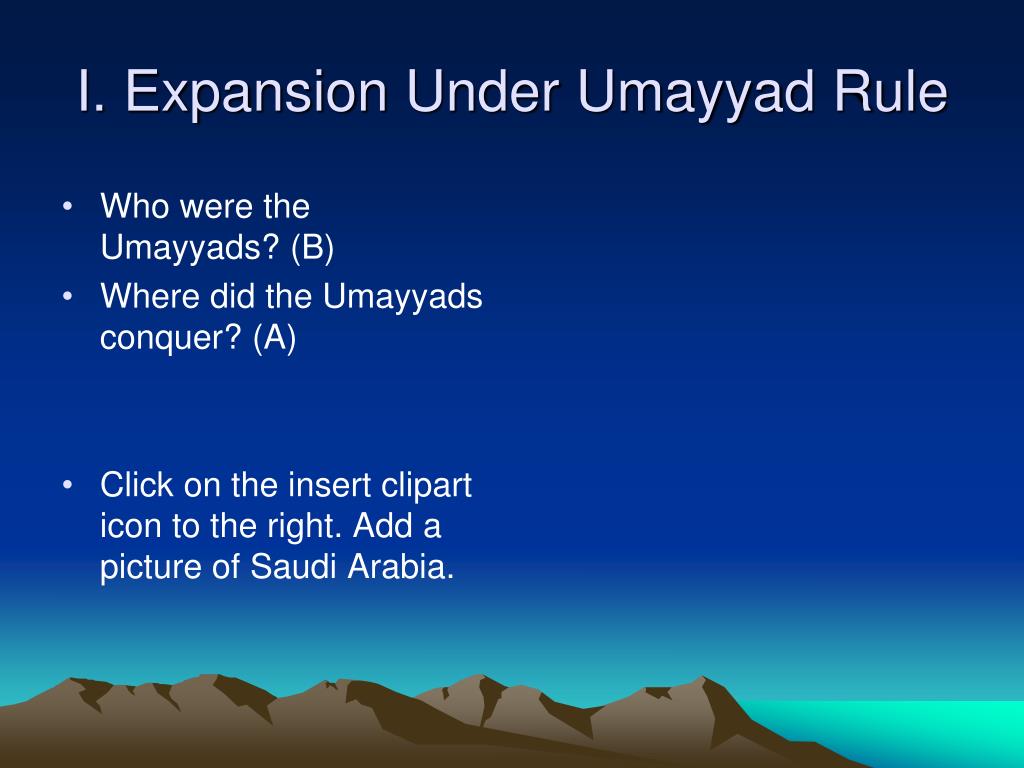 I. Expansion Under Umayyad Rule

• Who were the Umayyads? (B)
• Where did the Umayyads conquer? (A)

• Click on the insert clipart icon to the right. Add a picture of Saudi Arabia.